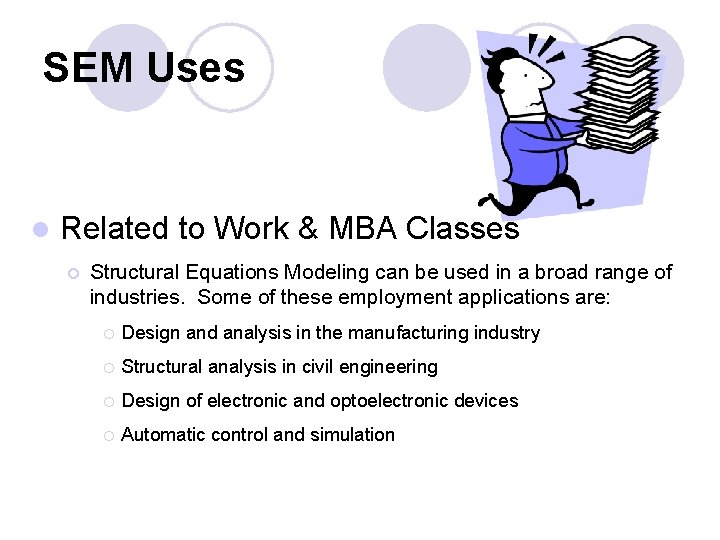 SEM Uses

Related to Work & MBA Classes

Structural Equations Modeling can be used in a broad range of industries.  Some of these employment applications are:

Design and analysis in the manufacturing industry

Structural analysis in civil engineering

Design of electronic and optoelectronic devices

Automatic control and simulation